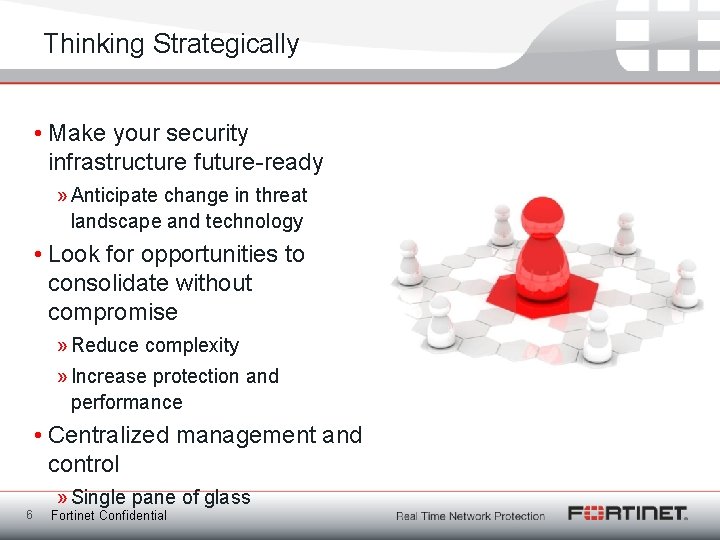 Thinking Strategically

• Make your security infrastructure future-ready

» Anticipate change in threat landscape and technology

• Look for opportunities to consolidate without compromise

» Reduce complexity

» Increase protection and performance

• Centralized management and control

» Single pane of glass

6 Fortinet Confidential

Real Time Network Protection

FORTINET.